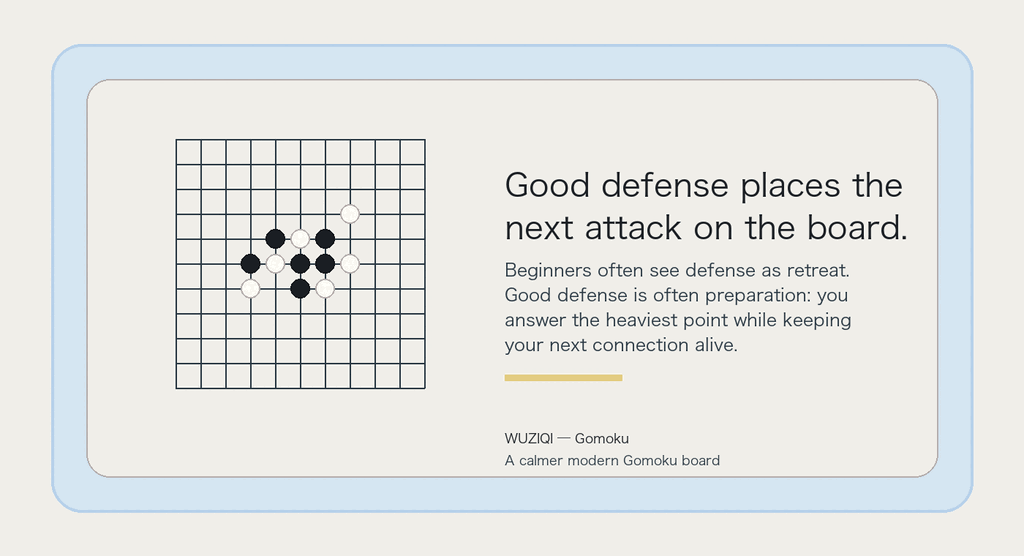 Good defense places the next attack on the board.

Beginners often see defense as retreat. Good defense is often preparation: you answer the heaviest point while keeping your next connection alive.

WUZIQI — Gomoku
A calmer modern Gomoku board